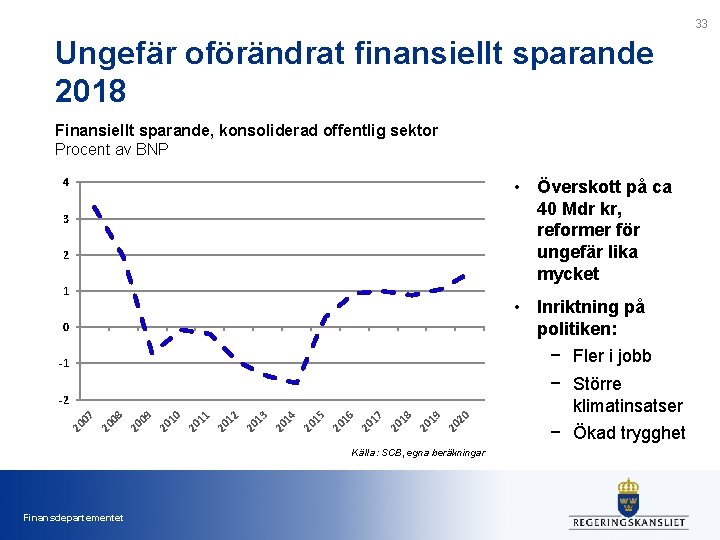 33

Ungefär oförändrat finansiellt sparande 2018

Finansiellt sparande, konsoliderad offentlig sektor
Procent av BNP

4
3
2
1
0
-1
-2

2007 2008 2009 2010 2011 2012 2013 2014 2015 2016 2017 2018 2019 2020

Källa: SCB, egna beräkningar

• Överskott på ca 40 Mdr kr, reformer för ungefär lika mycket
• Inriktning på politiken:
− Fler i jobb
− Större klimatinsatser
− Ökad trygghet

Finansdepartementet

REGERINGSKANSLIET